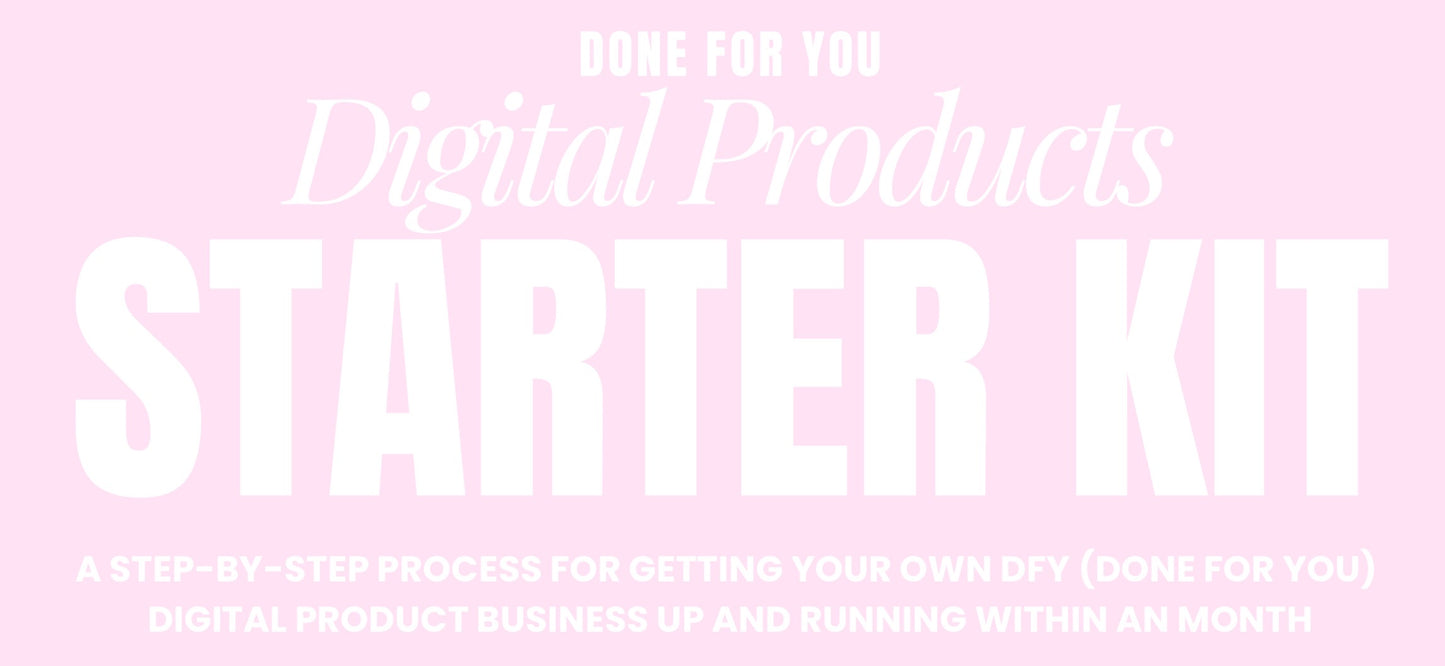 DONE FOR YOU
Digital Products
STARTER KIT

A STEP-BY-STEP PROCESS FOR GETTING YOUR OWN DFY (DONE FOR YOU) DIGITAL PRODUCT BUSINESS UP AND RUNNING WITHIN AN MONTH